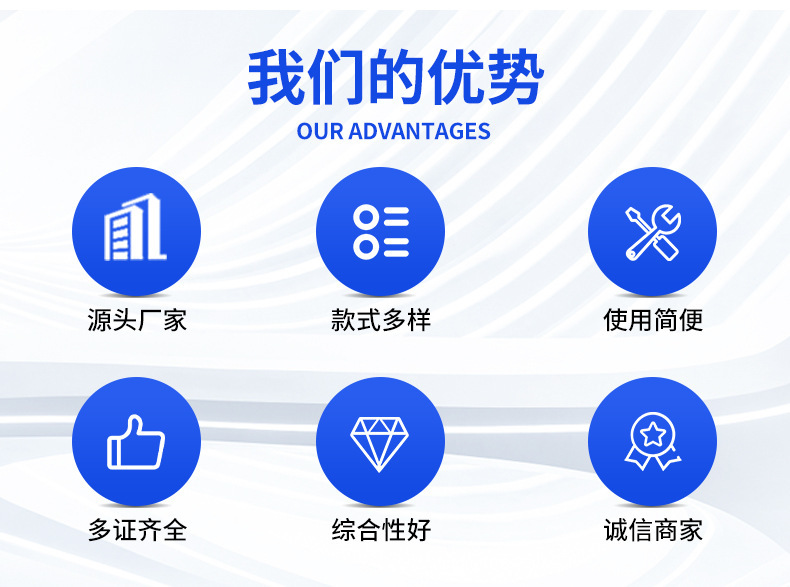 我们的优势
OUR ADVANTAGES

源头厂家

款式多样

使用简便

多证齐全

综合性好

诚信商家